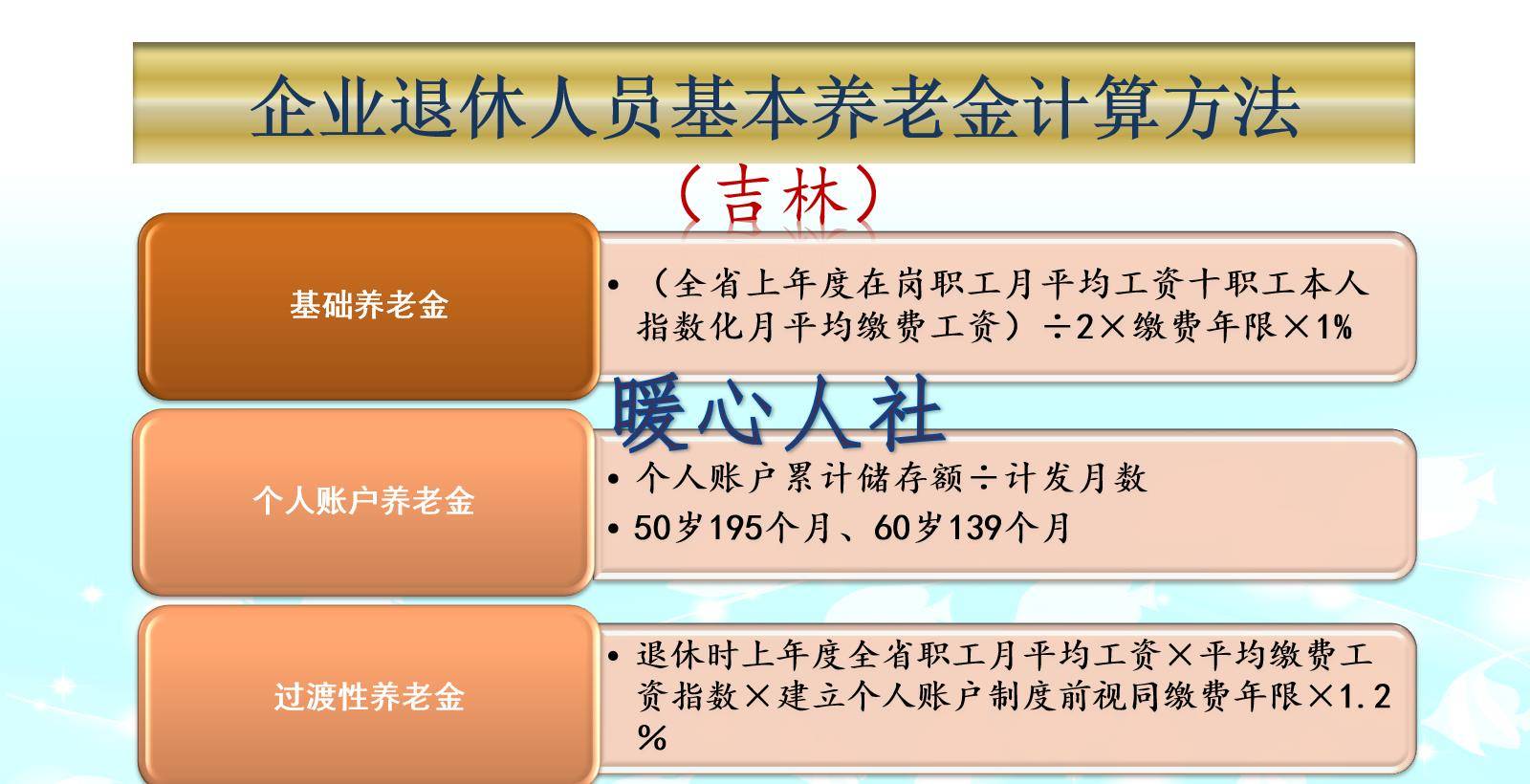 企业退休人员基本养老金计算方法

（吉林）

基础养老金

• （全省上年度在岗职工月平均工资十职工本人指数化月平均缴费工资）÷2×缴费年限×1%

个人账户养老金

• 个人账户累计储存额÷计发月数
• 50岁195个月、60岁139个月

过渡性养老金

• 退休时上年度全省职工月平均工资×平均缴费工资指数×建立个人账户制度前视同缴费年限×1.2%

暖心人社